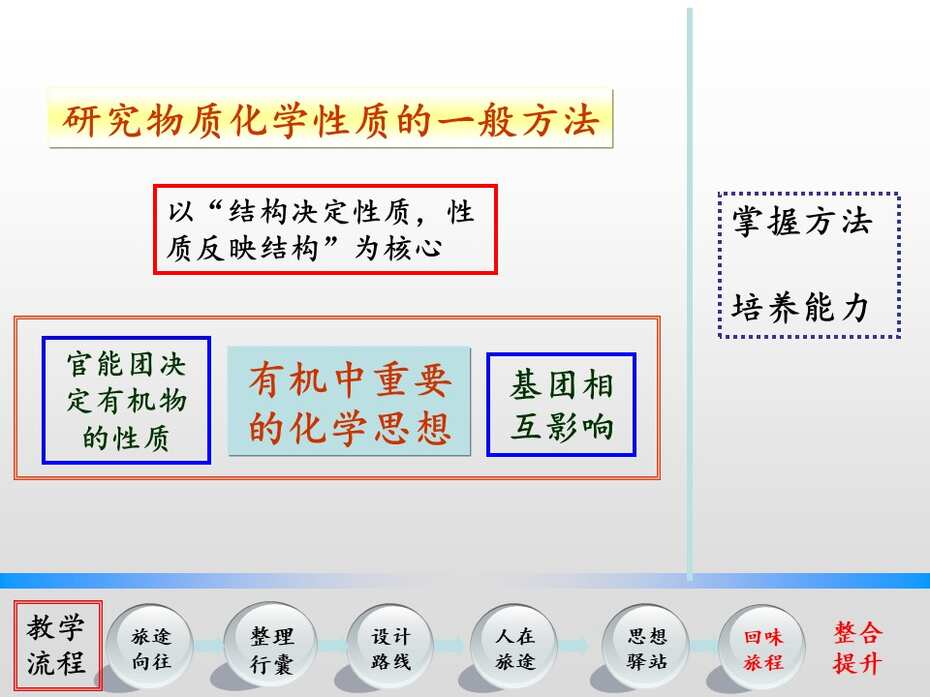 研究物质化学性质的一般方法

以“结构决定性质，性质反映结构”为核心

官能团决定有机物的性质

有机中重要的化学思想

基团相互影响

掌握方法

培养能力

教学流程

旅途向往

整理行囊

设计路线

人在旅途

思想驿站

回味旅程

整合提升